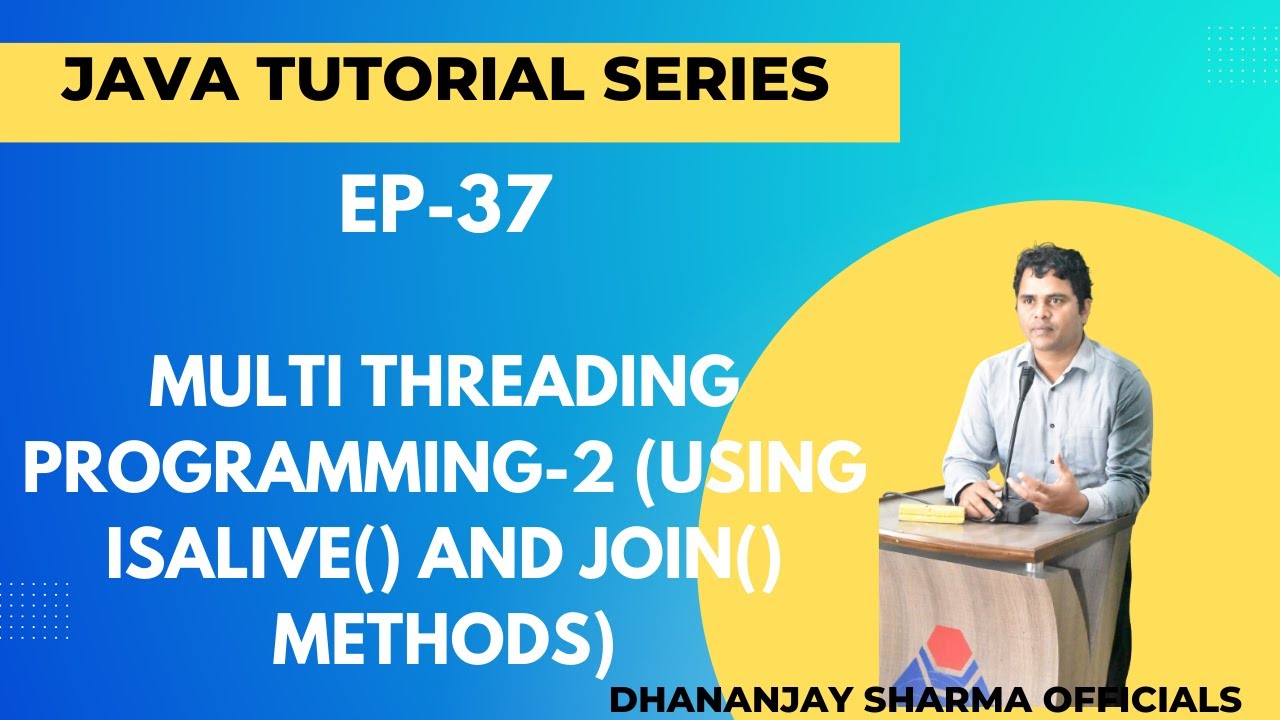 JAVA TUTORIAL SERIES

EP-37

MULTI THREADING PROGRAMMING-2 (USING ISALIVE() AND JOIN() METHODS)

DHANANJAY SHARMA OFFICIALS